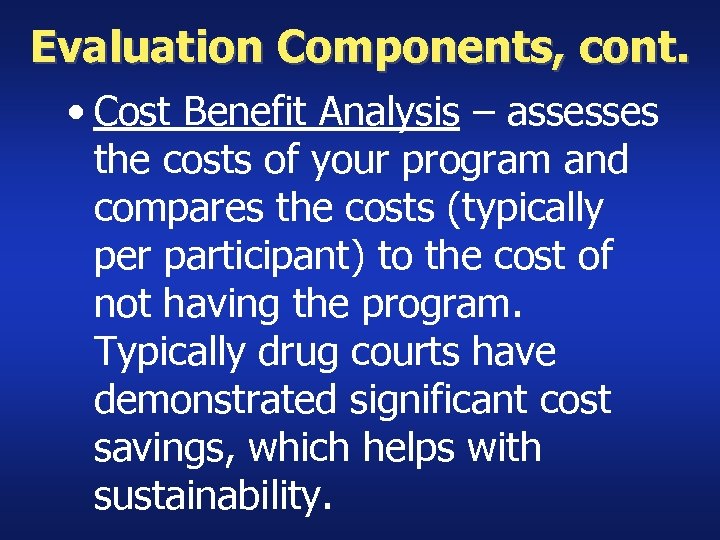 Evaluation Components, cont.

• Cost Benefit Analysis – assesses the costs of your program and compares the costs (typically per participant) to the cost of not having the program. Typically drug courts have demonstrated significant cost savings, which helps with sustainability.